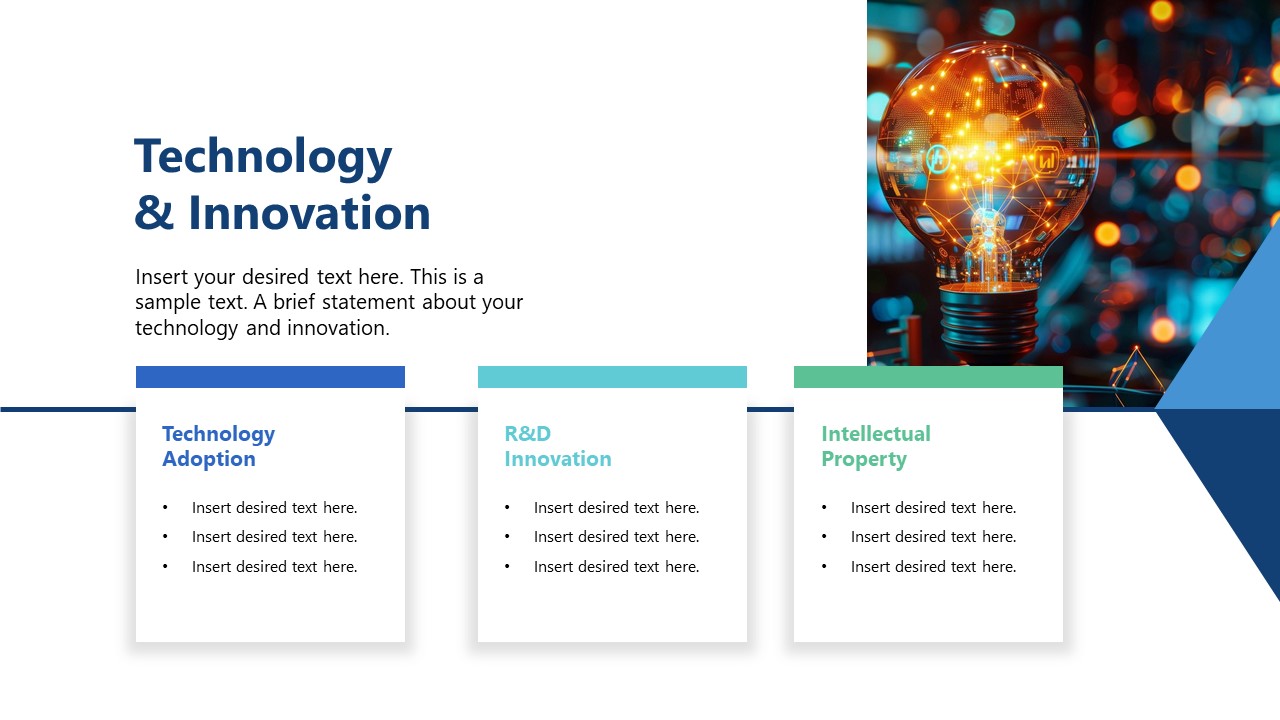 Technology
& Innovation

Insert your desired text here. This is a sample text. A brief statement about your technology and innovation.

Technology
Adoption

• Insert desired text here.
• Insert desired text here.
• Insert desired text here.

R&D
Innovation

• Insert desired text here.
• Insert desired text here.
• Insert desired text here.

Intellectual
Property

• Insert desired text here.
• Insert desired text here.
• Insert desired text here.